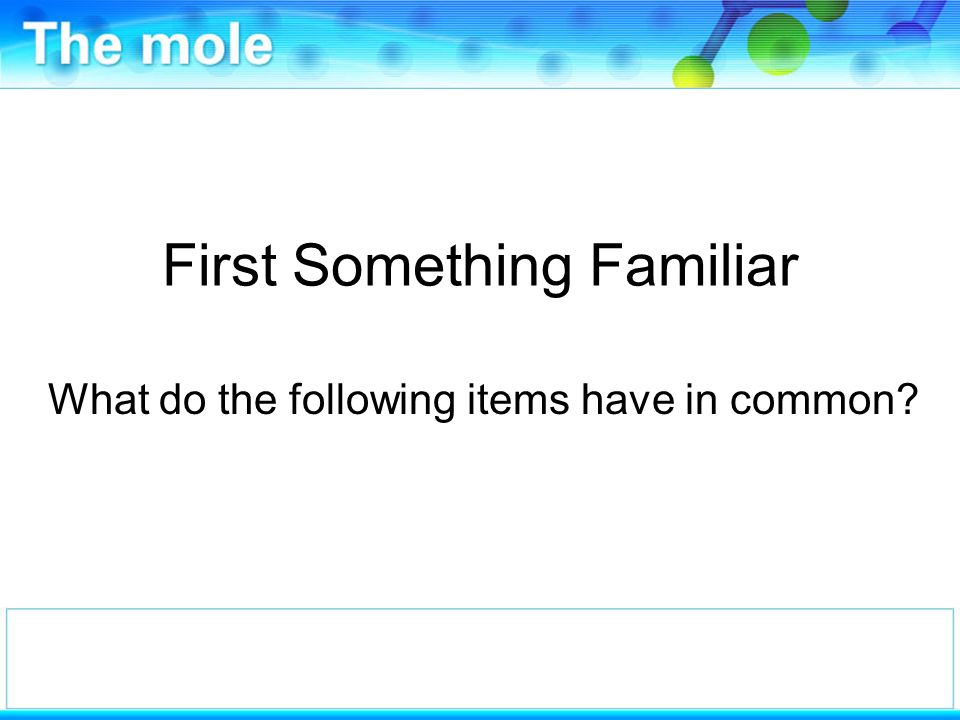 The mole

First Something Familiar

What do the following items have in common?